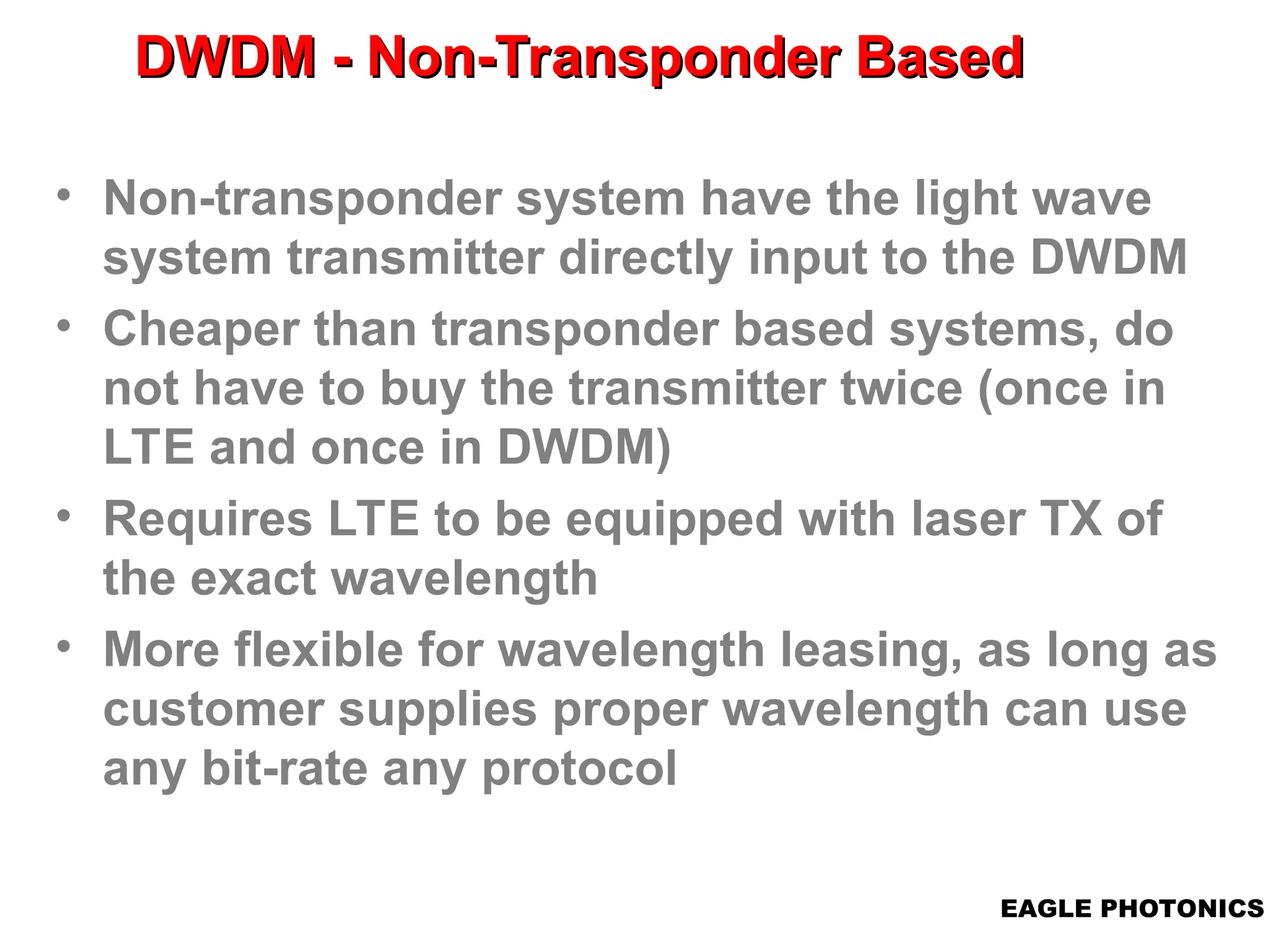 DWDM - Non-Transponder Based

• Non-transponder system have the light wave system transmitter directly input to the DWDM
• Cheaper than transponder based systems, do not have to buy the transmitter twice (once in LTE and once in DWDM)
• Requires LTE to be equipped with laser TX of the exact wavelength
• More flexible for wavelength leasing, as long as customer supplies proper wavelength can use any bit-rate any protocol

EAGLE PHOTONICS